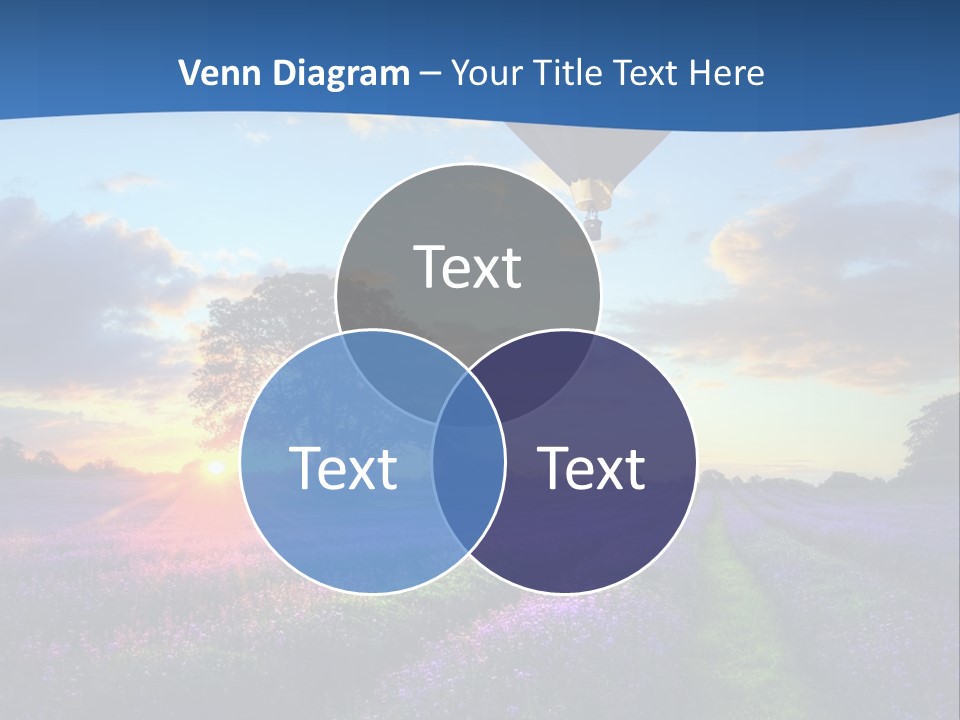 Venn Diagram – Your Title Text Here

Text

Text

Text